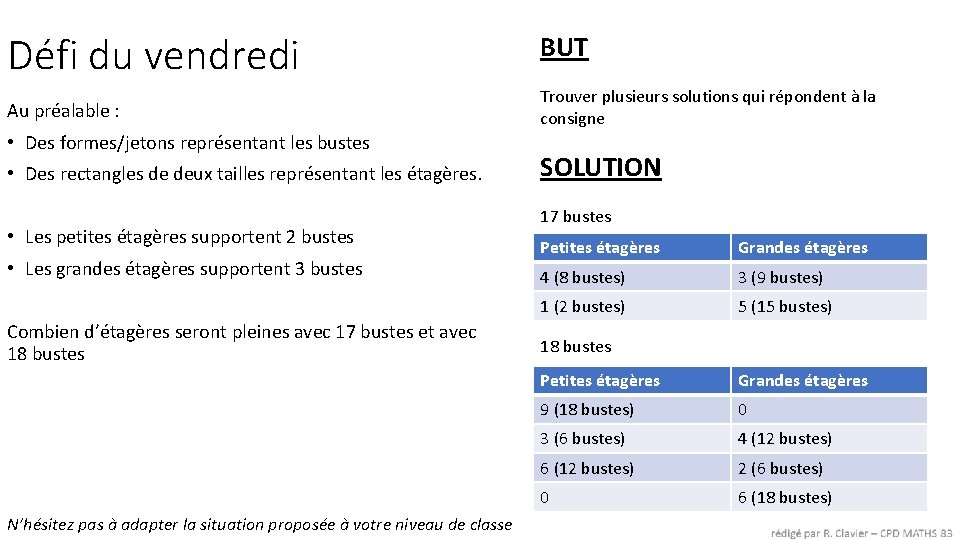 Défi du vendredi

Au préalable :

• Des formes/jetons représentant les bustes
• Des rectangles de deux tailles représentant les étagères.

• Les petites étagères supportent 2 bustes
• Les grandes étagères supportent 3 bustes

Combien d'étagères seront pleines avec 17 bustes et avec 18 bustes

N'hésitez pas à adapter la situation proposée à votre niveau de classe

BUT

Trouver plusieurs solutions qui répondent à la consigne

SOLUTION

17 bustes

| Petites étagères | Grandes étagères |
|---|---|
| 4 (8 bustes) | 3 (9 bustes) |
| 1 (2 bustes) | 5 (15 bustes) |

18 bustes

| Petites étagères | Grandes étagères |
|---|---|
| 9 (18 bustes) | 0 |
| 3 (6 bustes) | 4 (12 bustes) |
| 6 (12 bustes) | 2 (6 bustes) |
| 0 | 6 (18 bustes) |

rédigé par R. Clavier – CPD MATHS 83